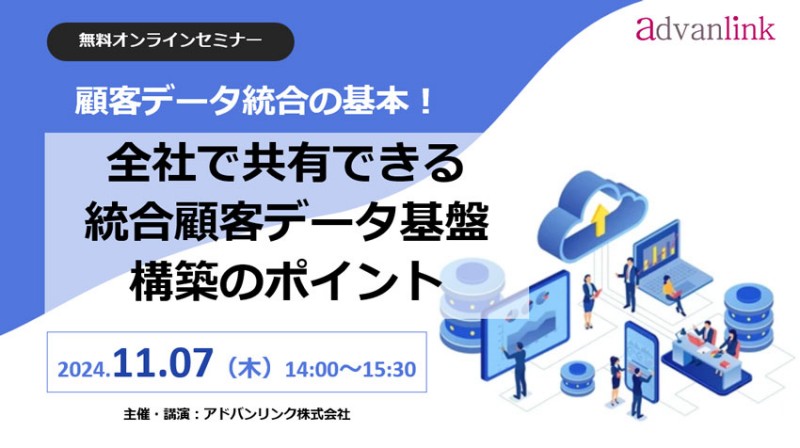 無料オンラインセミナー

advanlink

顧客データ統合の基本！

全社で共有できる
統合顧客データ基盤
構築のポイント

2024.11.07（木）14:00～15:30

主催・講演：アドバンリンク株式会社